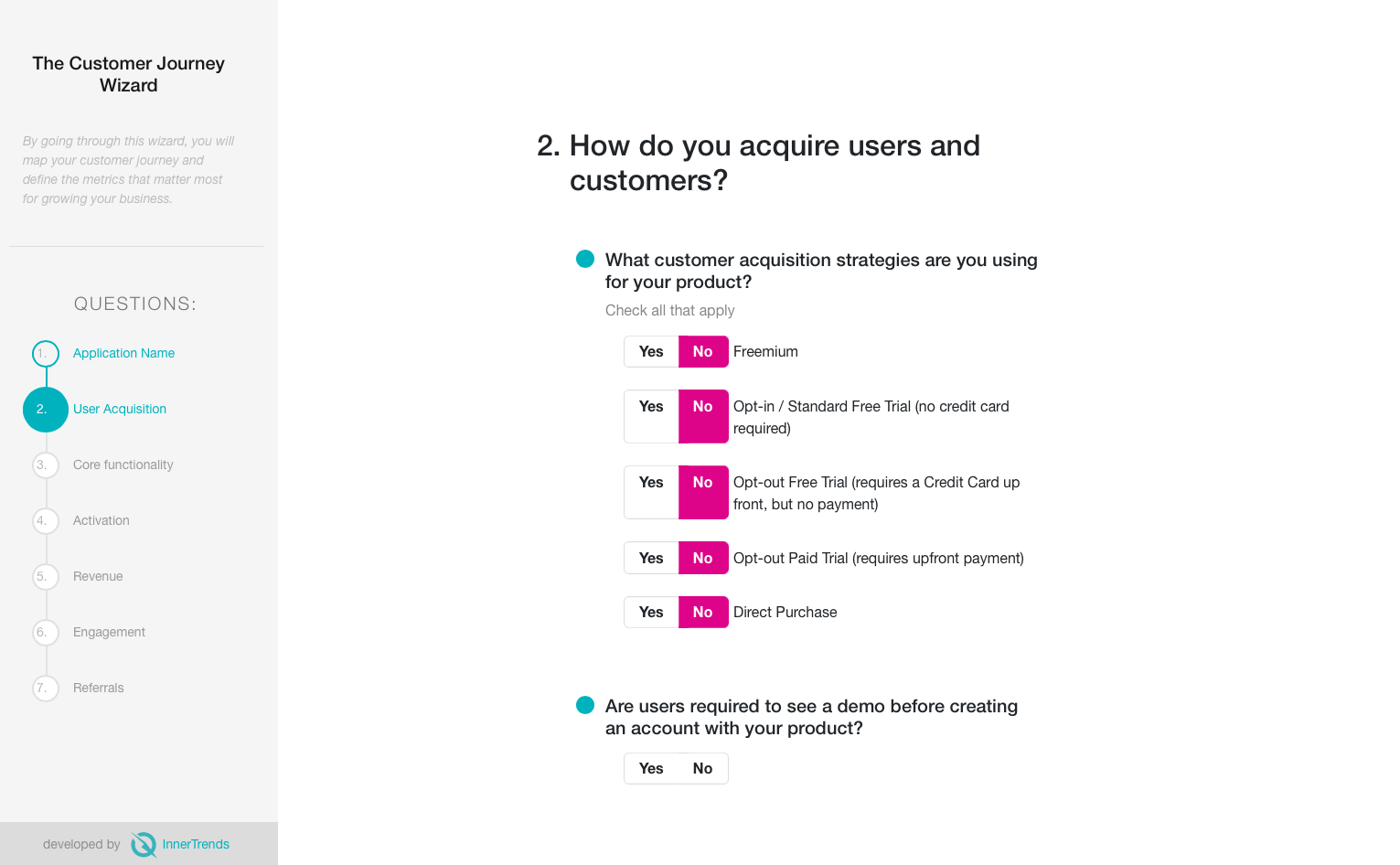 The Customer Journey Wizard

By going through this wizard, you will map your customer journey and define the metrics that matter most for growing your business.

QUESTIONS:

1. Application Name
2. User Acquisition
3. Core functionality
4. Activation
5. Revenue
6. Engagement
7. Referrals

developed by InnerTrends

2. How do you acquire users and customers?

What customer acquisition strategies are you using for your product?
Check all that apply

Yes No Freemium

Yes No Opt-in / Standard Free Trial (no credit card required)

Yes No Opt-out Free Trial (requires a Credit Card up front, but no payment)

Yes No Opt-out Paid Trial (requires upfront payment)

Yes No Direct Purchase

Are users required to see a demo before creating an account with your product?

Yes No